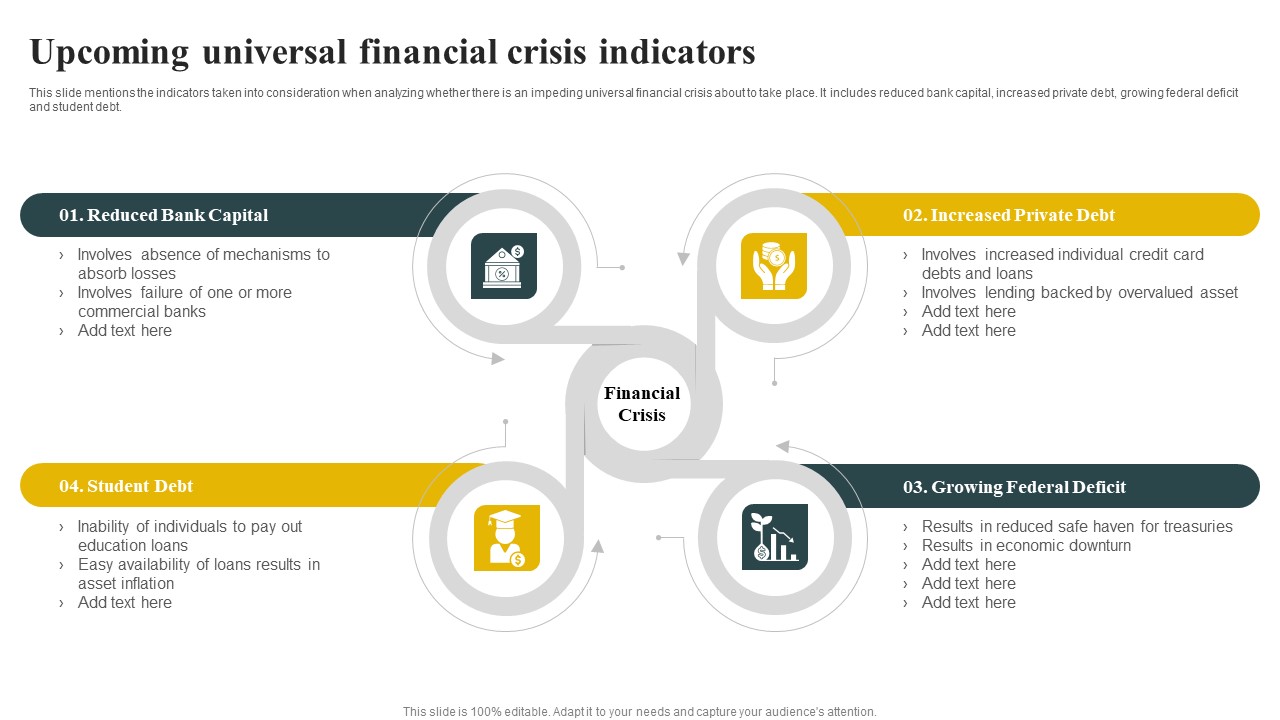 Upcoming universal financial crisis indicators

This slide mentions the indicators taken into consideration when analyzing whether there is an impeding universal financial crisis about to take place. It includes reduced bank capital, increased private debt, growing federal deficit and student debt.

01. Reduced Bank Capital

› Involves absence of mechanisms to absorb losses
› Involves failure of one or more commercial banks
› Add text here

02. Increased Private Debt

› Involves increased individual credit card debts and loans
› Involves lending backed by overvalued asset
› Add text here
› Add text here

Financial Crisis

04. Student Debt

› Inability of individuals to pay out education loans
› Easy availability of loans results in asset inflation
› Add text here

03. Growing Federal Deficit

› Results in reduced safe haven for treasuries
› Results in economic downturn
› Add text here
› Add text here
› Add text here

This slide is 100% editable. Adapt it to your needs and capture your audience's attention.